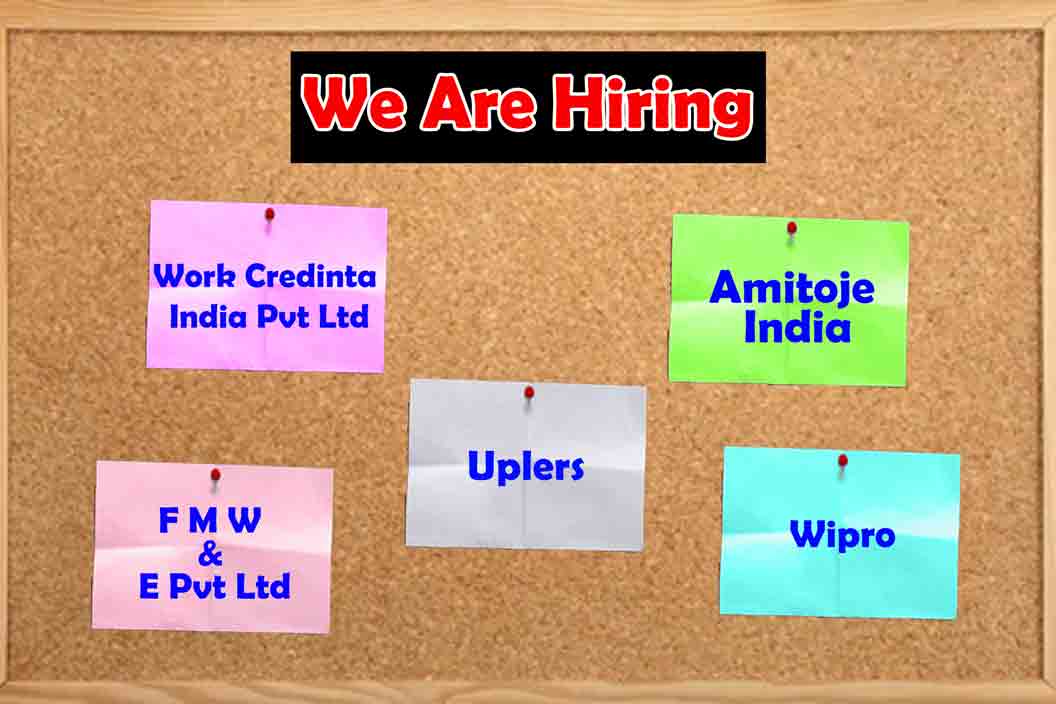 We Are Hiring

Work Credinta India Pvt Ltd

Amitoje India

Uplers

F M W & E Pvt Ltd

Wipro